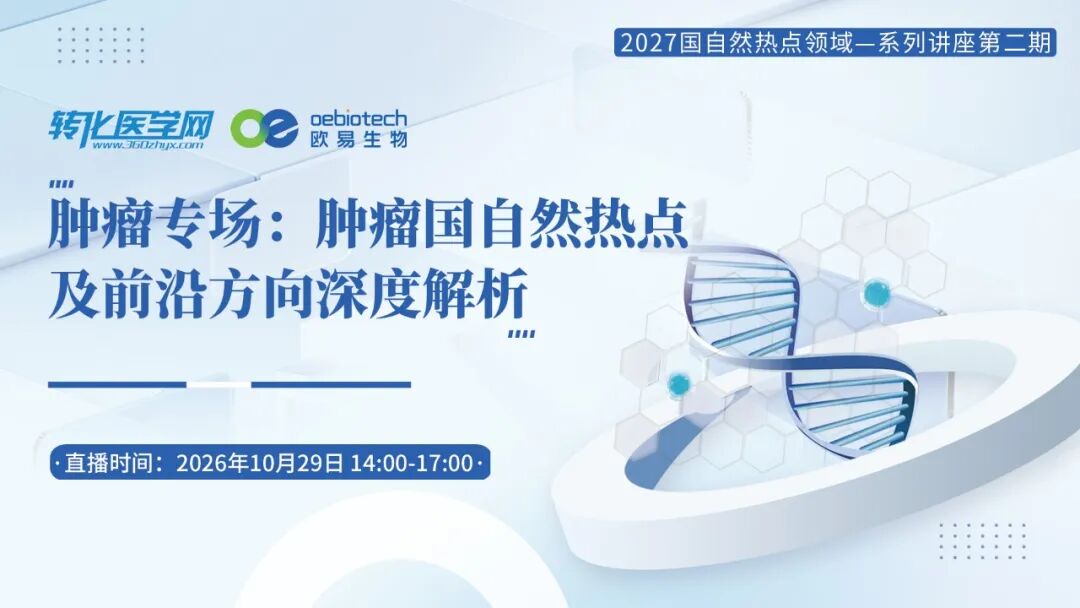 2027国自然热点领域—系列讲座第二期

转化医学网
www.360zhyx.com

oebiotech
欧易生物

肿瘤专场：肿瘤国自然热点
及前沿方向深度解析

·直播时间：2026年10月29日 14:00-17:00·